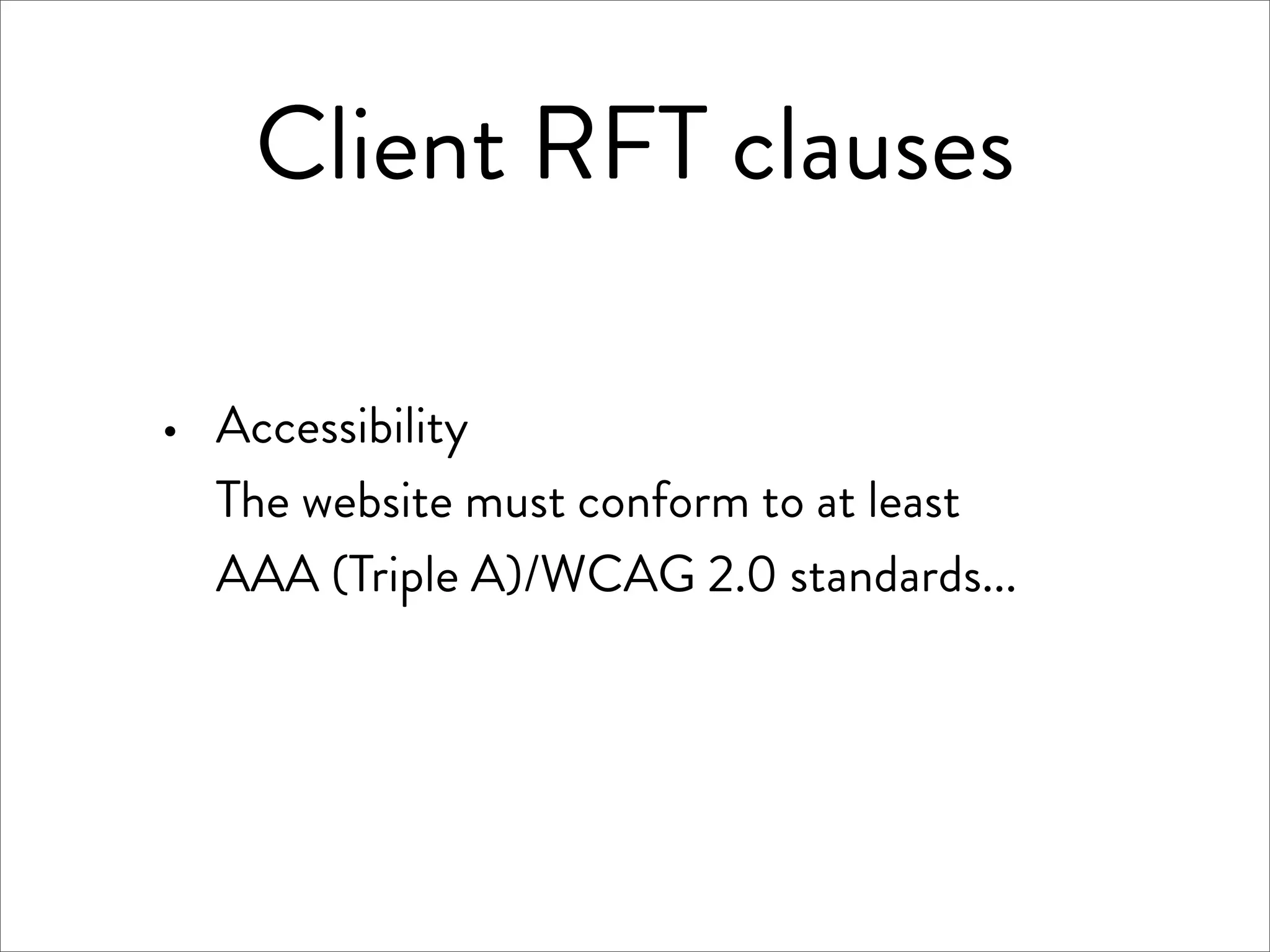 Client RFT clauses

• Accessibility
The website must conform to at least AAA (Triple A)/WCAG 2.0 standards...